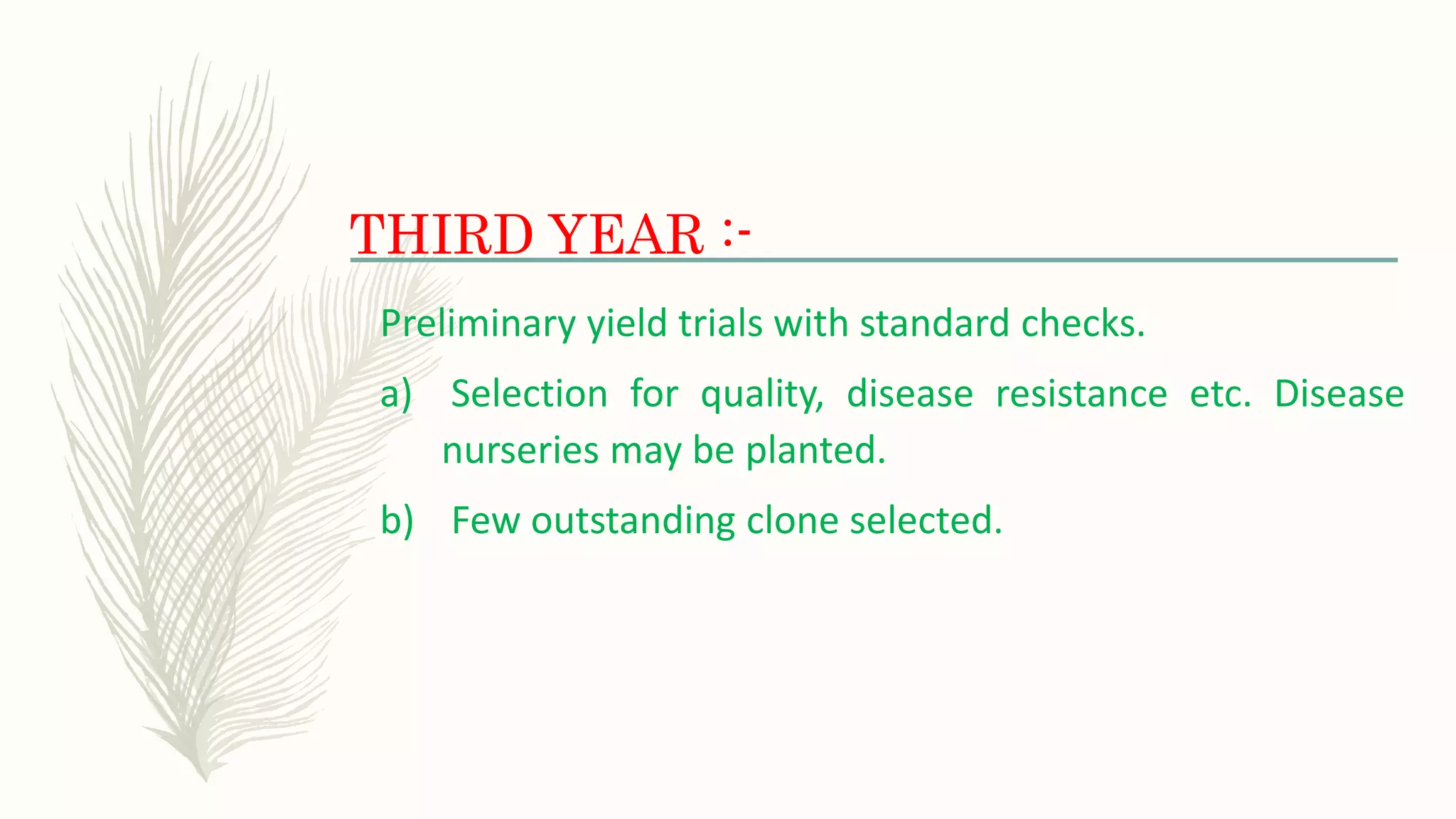 THIRD YEAR :-

Preliminary yield trials with standard checks.

a) Selection for quality, disease resistance etc. Disease nurseries may be planted.

b) Few outstanding clone selected.